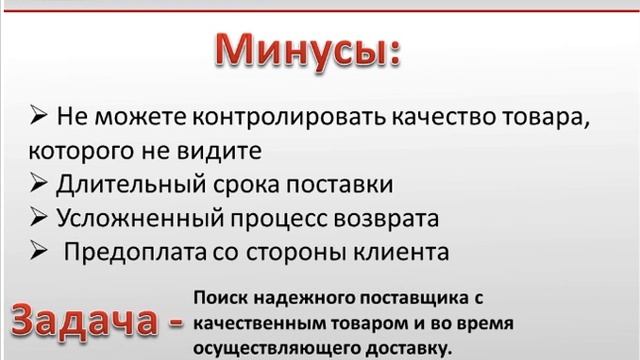 Минусы:

➢ Не можете контролировать качество товара, которого не видите
➢ Длительный срока поставки
➢ Усложненный процесс возврата
➢ Предоплата со стороны клиента

Задача - Поиск надежного поставщика с качественным товаром и во время осуществляющего доставку.